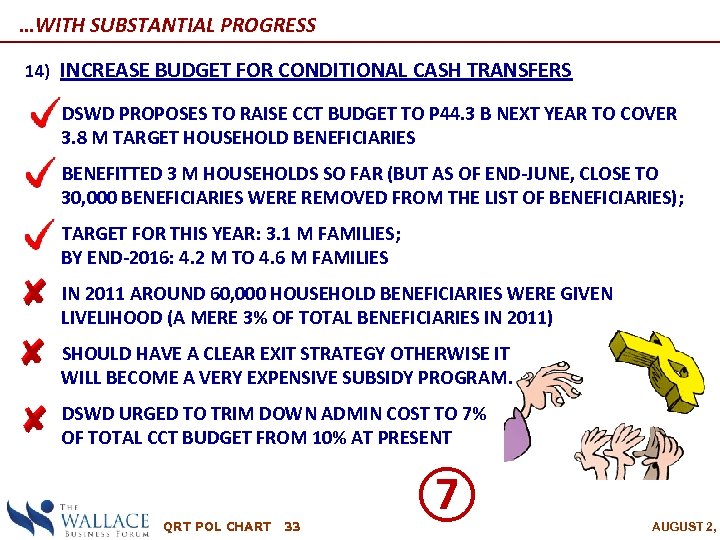 …WITH SUBSTANTIAL PROGRESS

14) INCREASE BUDGET FOR CONDITIONAL CASH TRANSFERS

DSWD PROPOSES TO RAISE CCT BUDGET TO P44.3 B NEXT YEAR TO COVER 3.8 M TARGET HOUSEHOLD BENEFICIARIES

BENEFITTED 3 M HOUSEHOLDS SO FAR (BUT AS OF END-JUNE, CLOSE TO 30,000 BENEFICIARIES WERE REMOVED FROM THE LIST OF BENEFICIARIES);

TARGET FOR THIS YEAR: 3.1 M FAMILIES;
BY END-2016: 4.2 M TO 4.6 M FAMILIES

IN 2011 AROUND 60,000 HOUSEHOLD BENEFICIARIES WERE GIVEN LIVELIHOOD (A MERE 3% OF TOTAL BENEFICIARIES IN 2011)

SHOULD HAVE A CLEAR EXIT STRATEGY OTHERWISE IT WILL BECOME A VERY EXPENSIVE SUBSIDY PROGRAM.

DSWD URGED TO TRIM DOWN ADMIN COST TO 7% OF TOTAL CCT BUDGET FROM 10% AT PRESENT

7

THE WALLACE BUSINESS FORUM

QRT POL CHART 33

AUGUST 2,